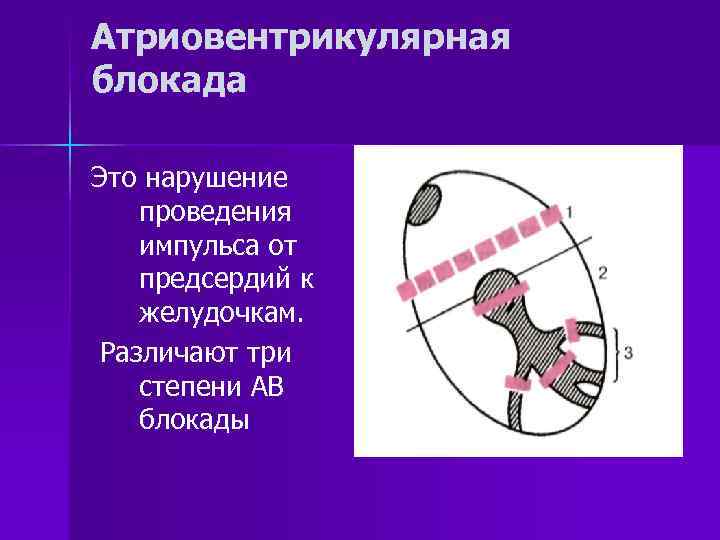 Атриовентрикулярная блокада

Это нарушение проведения импульса от предсердий к желудочкам.

Различают три степени АВ блокады

1

2

3